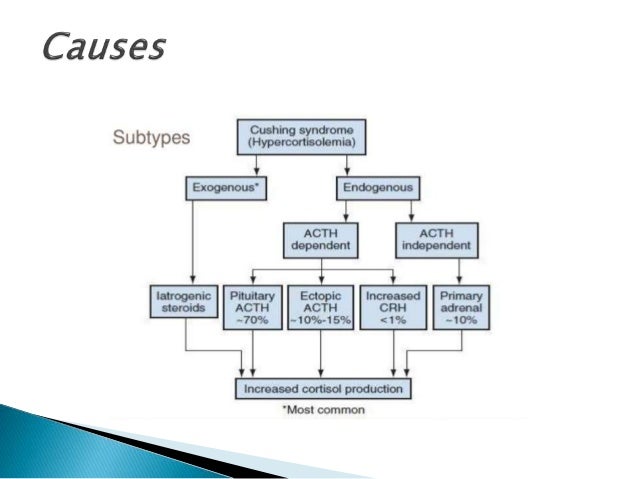 Causes

Subtypes

Cushing syndrome (Hypercortisolemia)

Exogenous*

Endogenous

ACTH dependent

ACTH independent

Iatrogenic steroids

Pituitary ACTH ~70%

Ectopic ACTH ~10%-15%

Increased CRH <1%

Primary adrenal ~10%

Increased cortisol production

*Most common